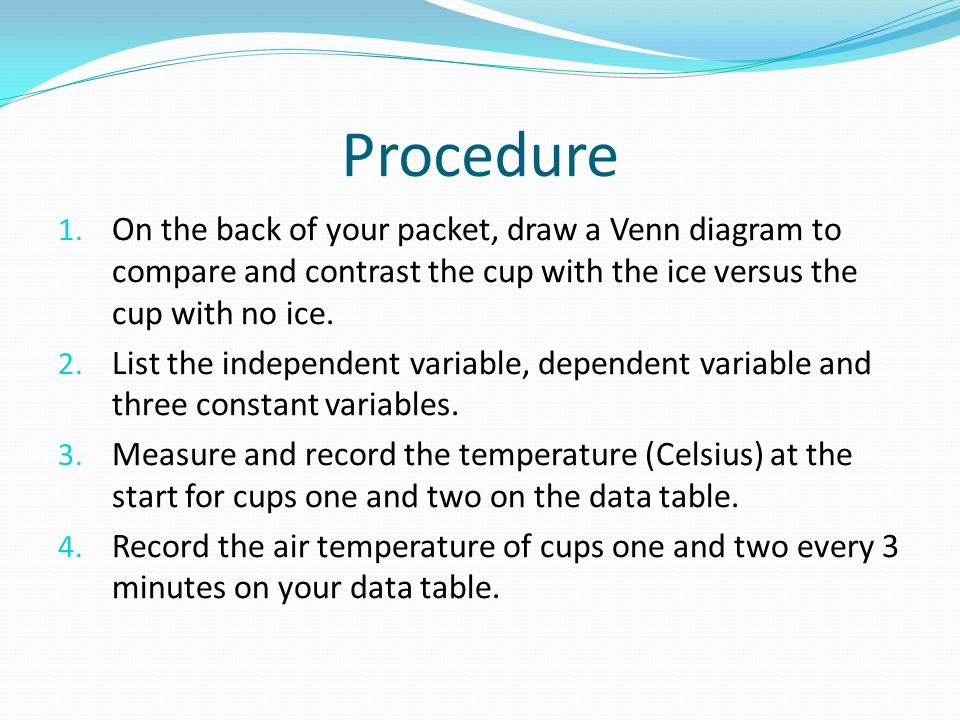 Procedure

1. On the back of your packet, draw a Venn diagram to compare and contrast the cup with the ice versus the cup with no ice.
2. List the independent variable, dependent variable and three constant variables.
3. Measure and record the temperature (Celsius) at the start for cups one and two on the data table.
4. Record the air temperature of cups one and two every 3 minutes on your data table.